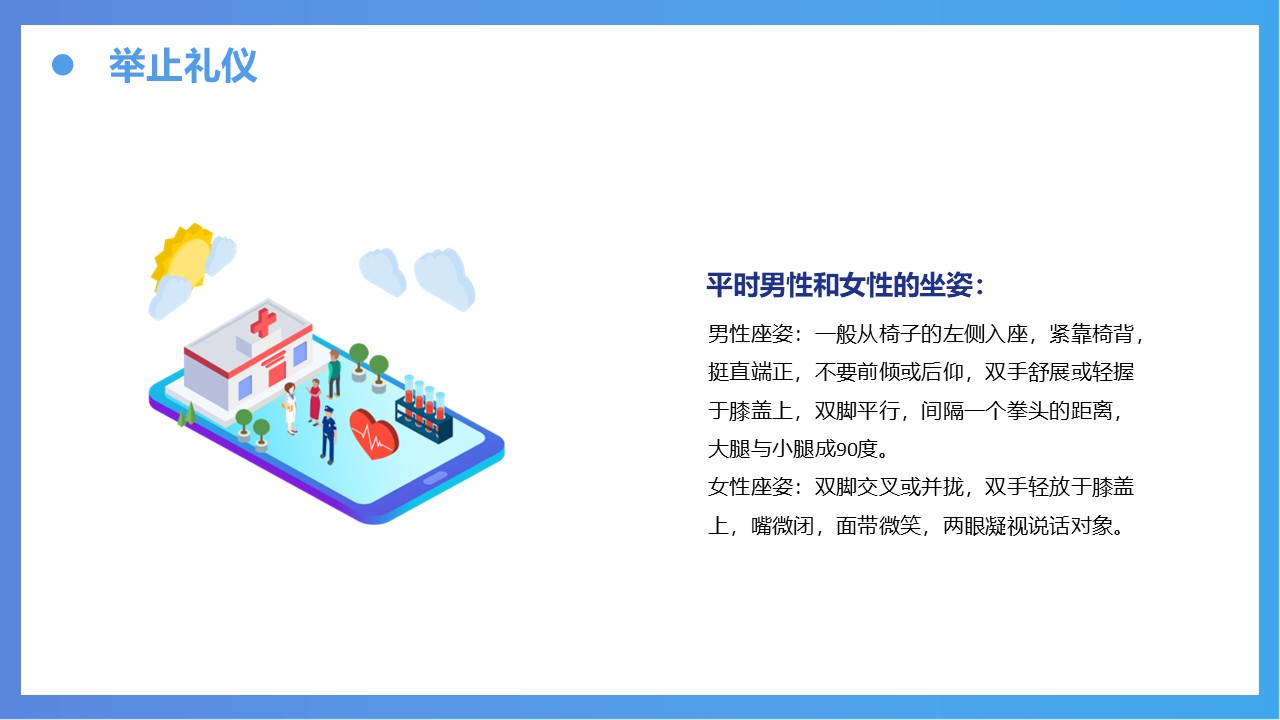 举止礼仪

平时男性和女性的坐姿：

男性座姿：一般从椅子的左侧入座，紧靠椅背，挺直端正，不要前倾或后仰，双手舒展或轻握于膝盖上，双脚平行，间隔一个拳头的距离，大腿与小腿成90度。
女性座姿：双脚交叉或并拢，双手轻放于膝盖上，嘴微闭，面带微笑，两眼凝视说话对象。